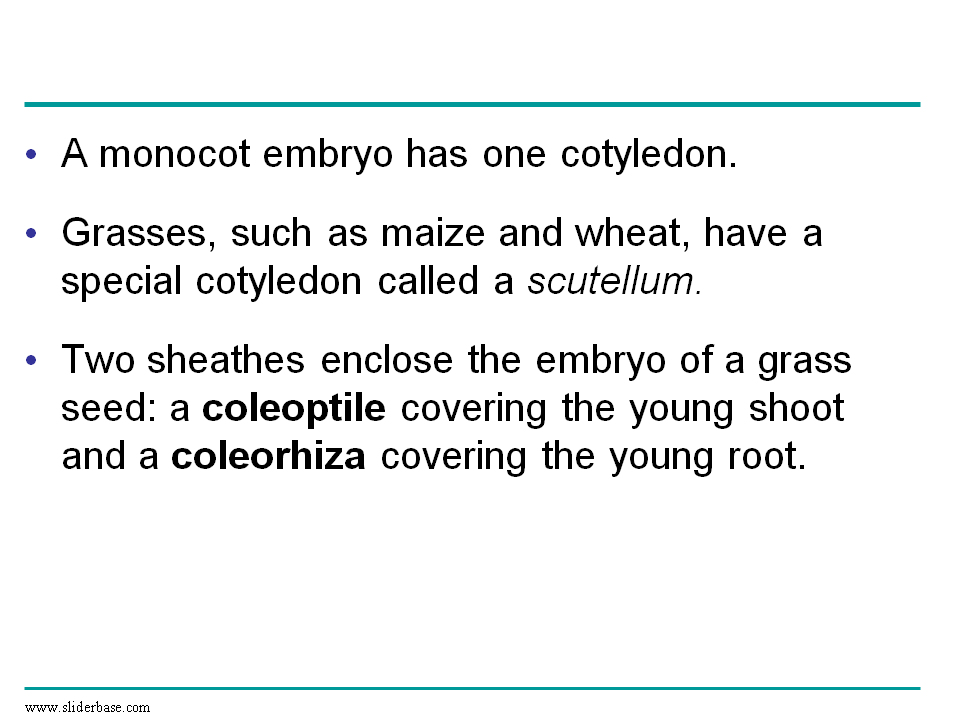 • A monocot embryo has one cotyledon.

• Grasses, such as maize and wheat, have a special cotyledon called a scutellum.

• Two sheathes enclose the embryo of a grass seed: a coleoptile covering the young shoot and a coleorhiza covering the young root.

www.sliderbase.com